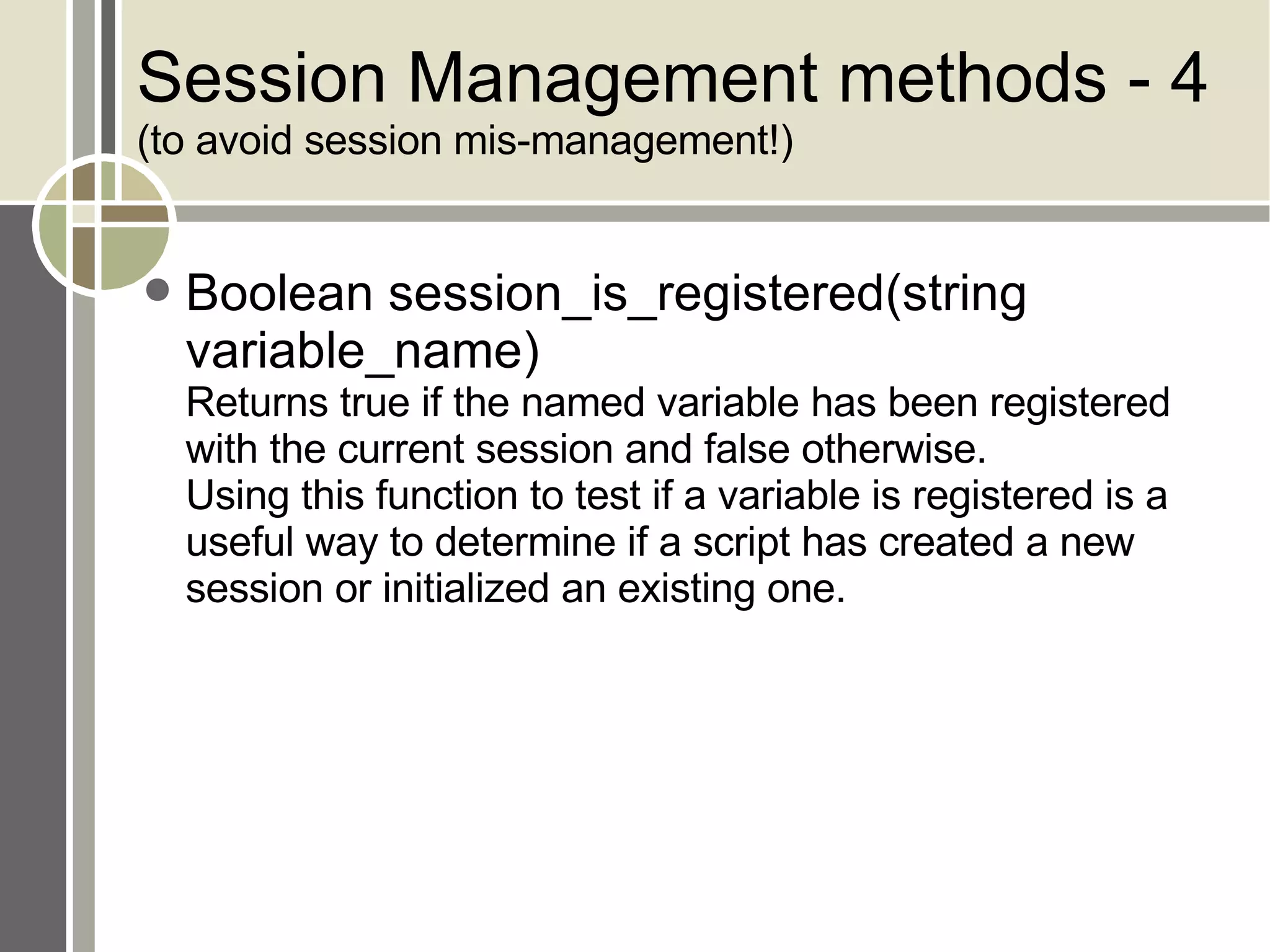 Session Management methods - 4
(to avoid session mis-management!)

Boolean session_is_registered(string variable_name)
Returns true if the named variable has been registered with the current session and false otherwise.
Using this function to test if a variable is registered is a useful way to determine if a script has created a new session or initialized an existing one.